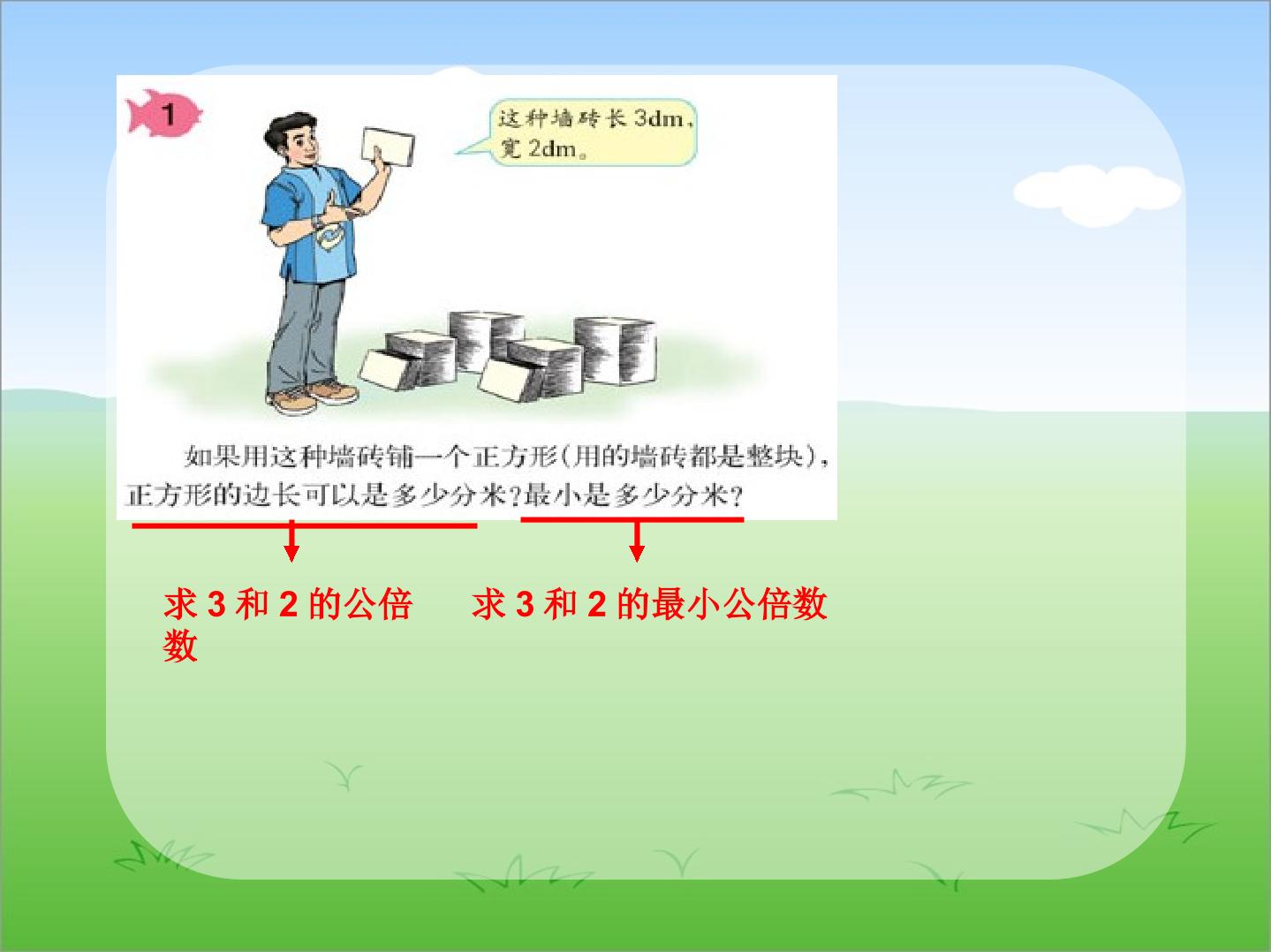 1

这种墙砖长3dm，宽2dm。

如果用这种墙砖铺一个正方形(用的墙砖都是整块)，正方形的边长可以是多少分米?最小是多少分米?

求3和2的公倍数

求3和2的最小公倍数